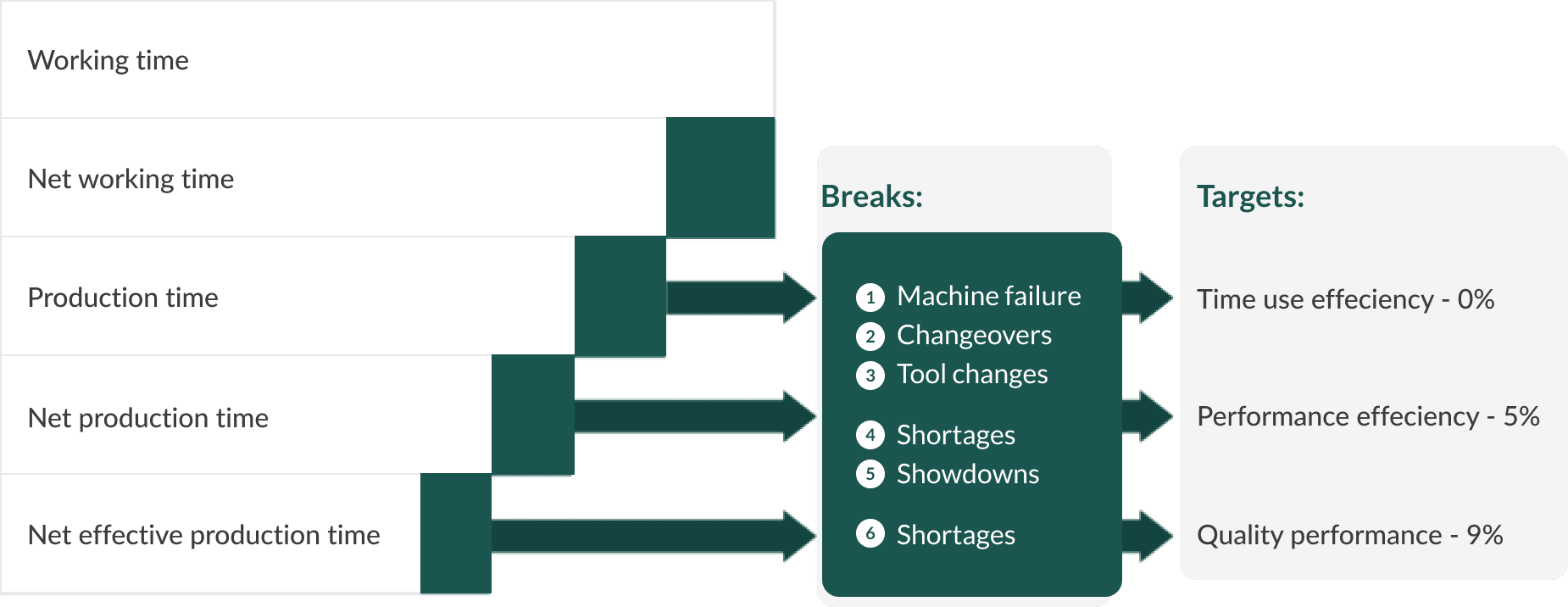 Working time

Net working time

Production time

Net production time

Net effective production time

Breaks:

1 Machine failure
2 Changeovers
3 Tool changes
4 Shortages
5 Showdowns
6 Shortages

Targets:

Time use effeciency - 0%

Performance effeciency - 5%

Quality performance - 9%